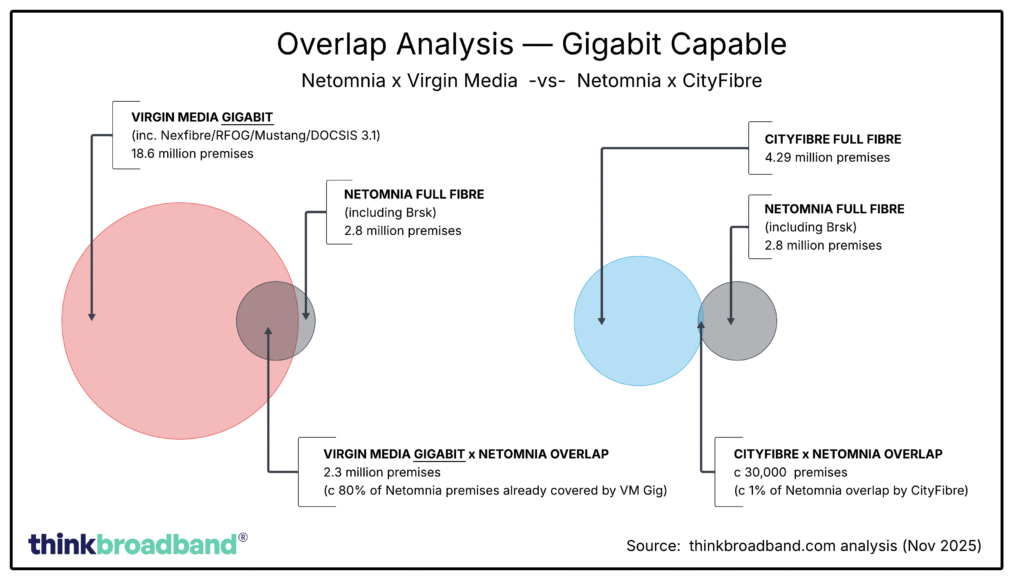 Overlap Analysis — Gigabit Capable

Netomnia x Virgin Media -vs- Netomnia x CityFibre

VIRGIN MEDIA GIGABIT
(inc. Nexfibre/RFOG/Mustang/DOCSIS 3.1)
18.6 million premises

NETOMNIA FULL FIBRE
(including Brsk)
2.8 million premises

VIRGIN MEDIA GIGABIT x NETOMNIA OVERLAP
2.3 million premises
(c 80% of Netomnia premises already covered by VM Gig)

CITYFIBRE FULL FIBRE
4.29 million premises

NETOMNIA FULL FIBRE
(including Brsk)
2.8 million premises

CITYFIBRE x NETOMNIA OVERLAP
c 30,000 premises
(c 1% of Netomnia overlap by CityFibre)

thinkbroadband®

Source: thinkbroadband.com analysis (Nov 2025)